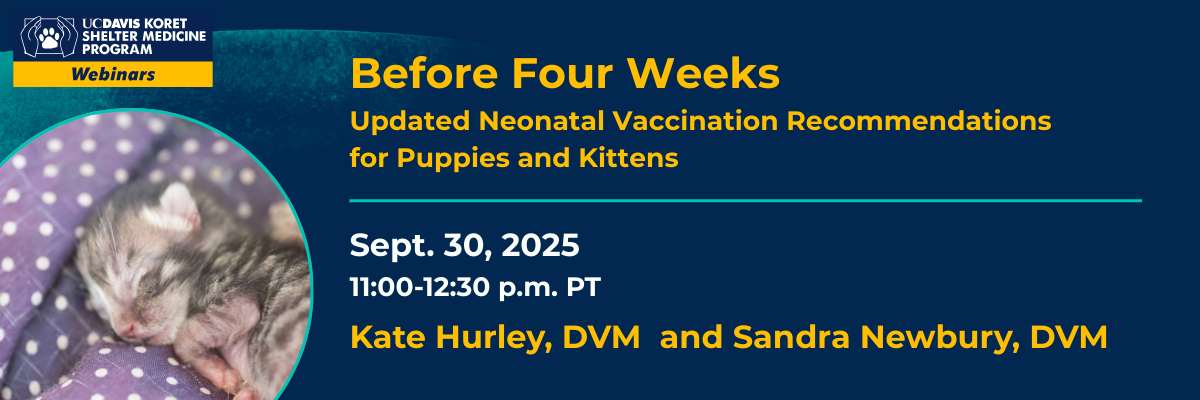 UCDAVIS KORET SHELTER MEDICINE PROGRAM

Webinars

Before Four Weeks

Updated Neonatal Vaccination Recommendations for Puppies and Kittens

Sept. 30, 2025

11:00-12:30 p.m. PT

Kate Hurley, DVM and Sandra Newbury, DVM